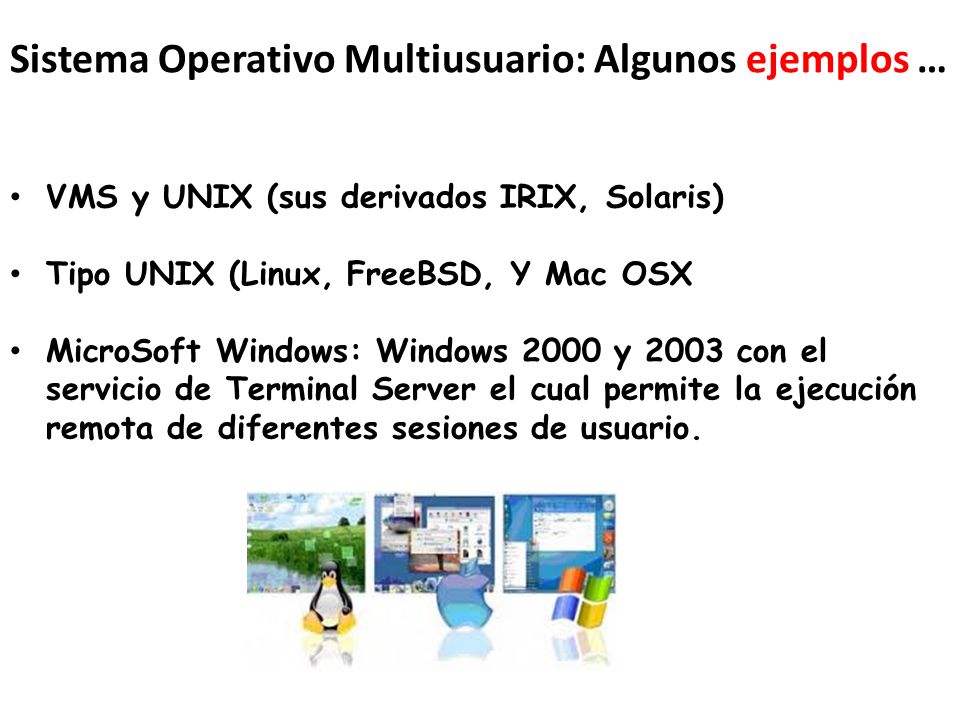 Sistema Operativo Multiusuario: Algunos ejemplos …

• VMS y UNIX (sus derivados IRIX, Solaris)

• Tipo UNIX (Linux, FreeBSD, Y Mac OSX

• MicroSoft Windows: Windows 2000 y 2003 con el servicio de Terminal Server el cual permite la ejecución remota de diferentes sesiones de usuario.